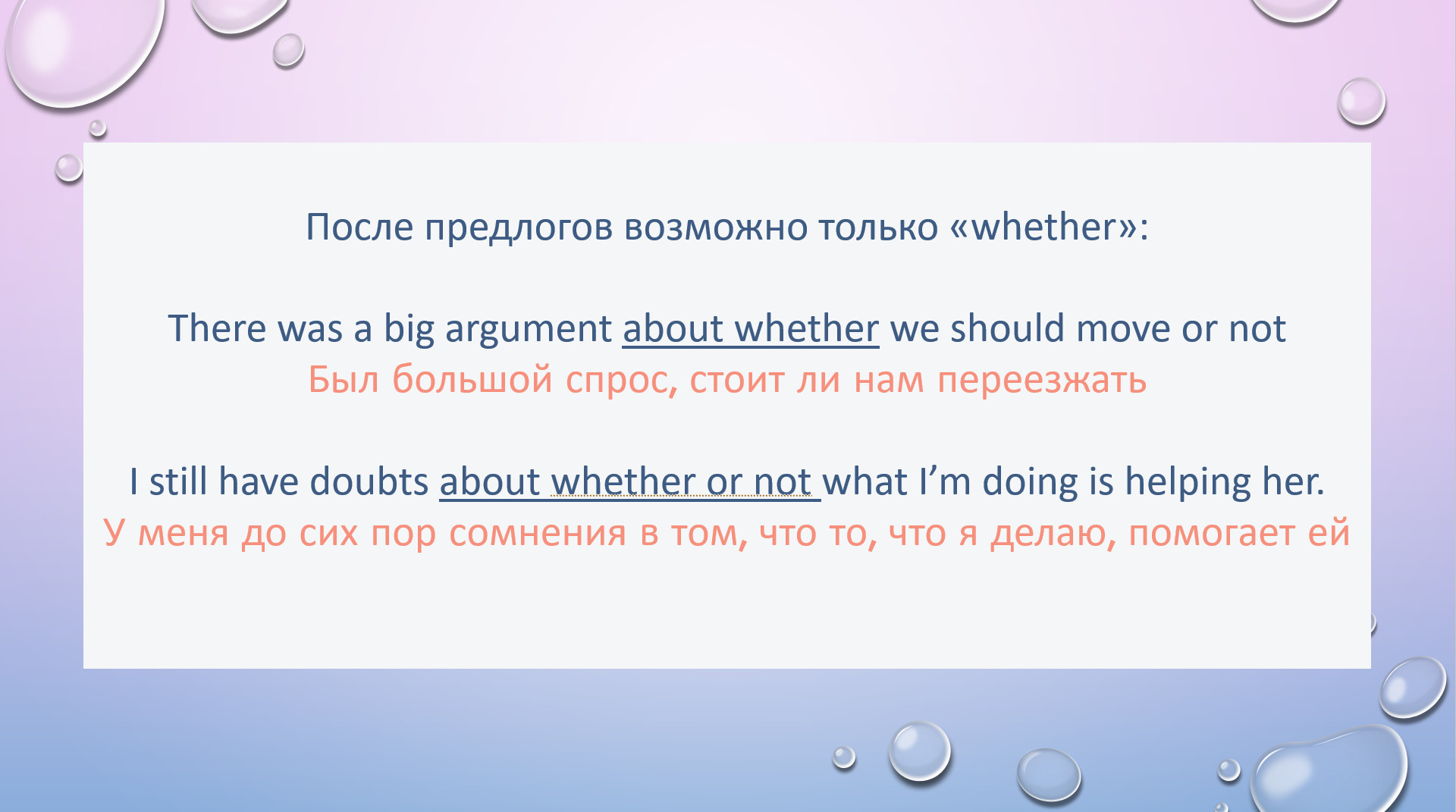 После предлогов возможно только «whether»:

There was a big argument about whether we should move or not
Был большой спрос, стоит ли нам переезжать

I still have doubts about whether or not what I’m doing is helping her.
У меня до сих пор сомнения в том, что то, что я делаю, помогает ей